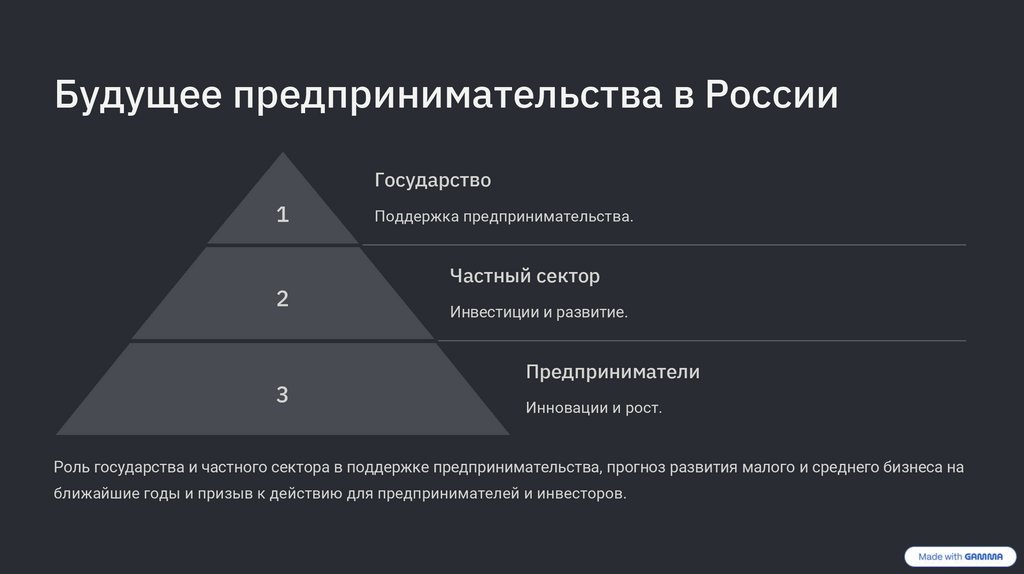 Будущее предпринимательства в России

1

Государство

Поддержка предпринимательства.

2

Частный сектор

Инвестиции и развитие.

3

Предприниматели

Инновации и рост.

Роль государства и частного сектора в поддержке предпринимательства, прогноз развития малого и среднего бизнеса на ближайшие годы и призыв к действию для предпринимателей и инвесторов.

Made with GAMMA